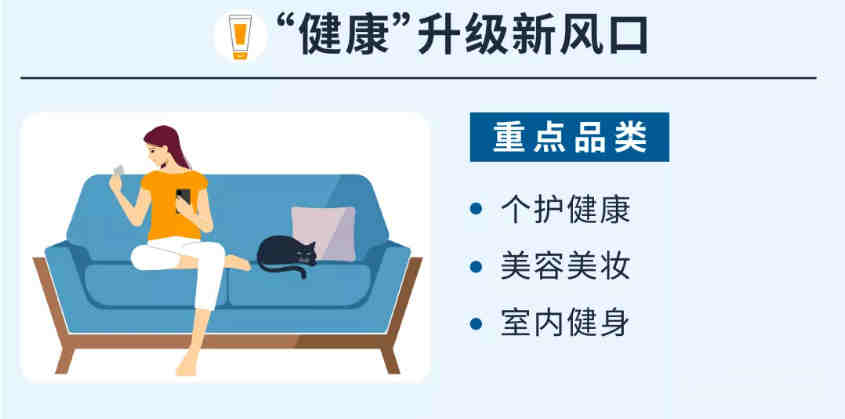 “健康”升级新风口

重点品类

• 个护健康
• 美容美妆
• 室内健身